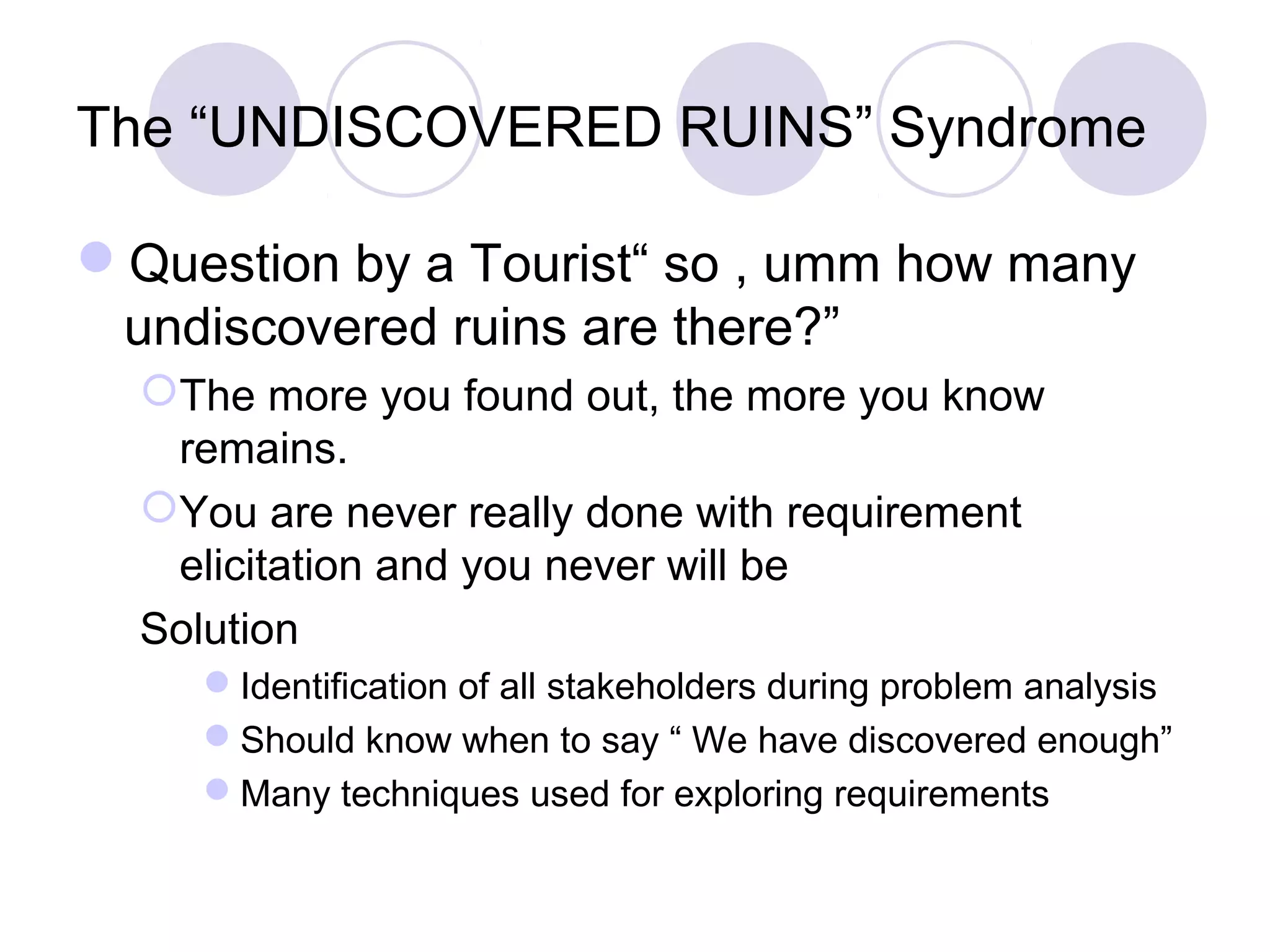 The “UNDISCOVERED RUINS” Syndrome

Question by a Tourist“ so , umm how many undiscovered ruins are there?”

The more you found out, the more you know remains.

You are never really done with requirement elicitation and you never will be

Solution

Identification of all stakeholders during problem analysis

Should know when to say “ We have discovered enough”

Many techniques used for exploring requirements